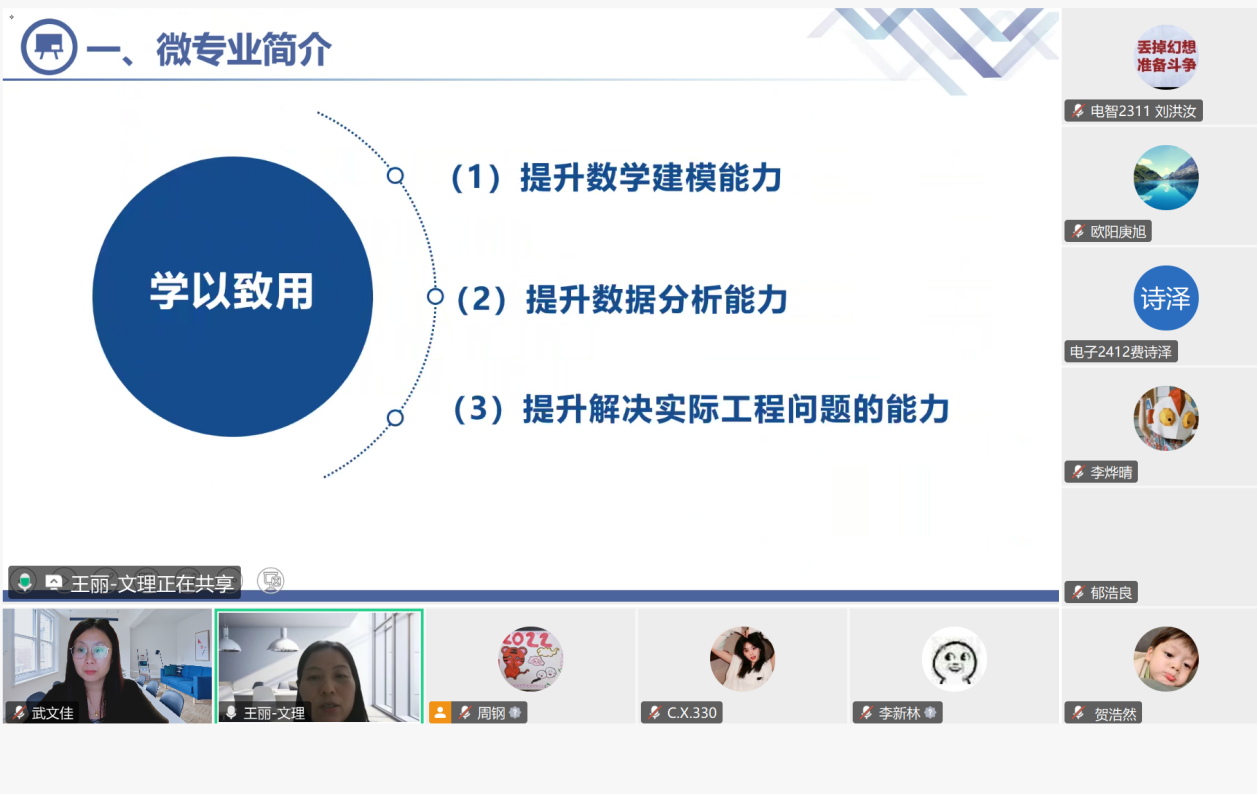 一、微专业简介

学以致用

（1）提升数学建模能力

（2）提升数据分析能力

（3）提升解决实际工程问题的能力

王丽-文理正在共享

丢掉幻想
准备斗争

电智2311 刘洪汝

欧阳庚旭

诗泽

电子2412费诗泽

李烨晴

郁浩良

武文佳

王丽-文理

2022

周钢

C.X.330

李新林

贺浩然